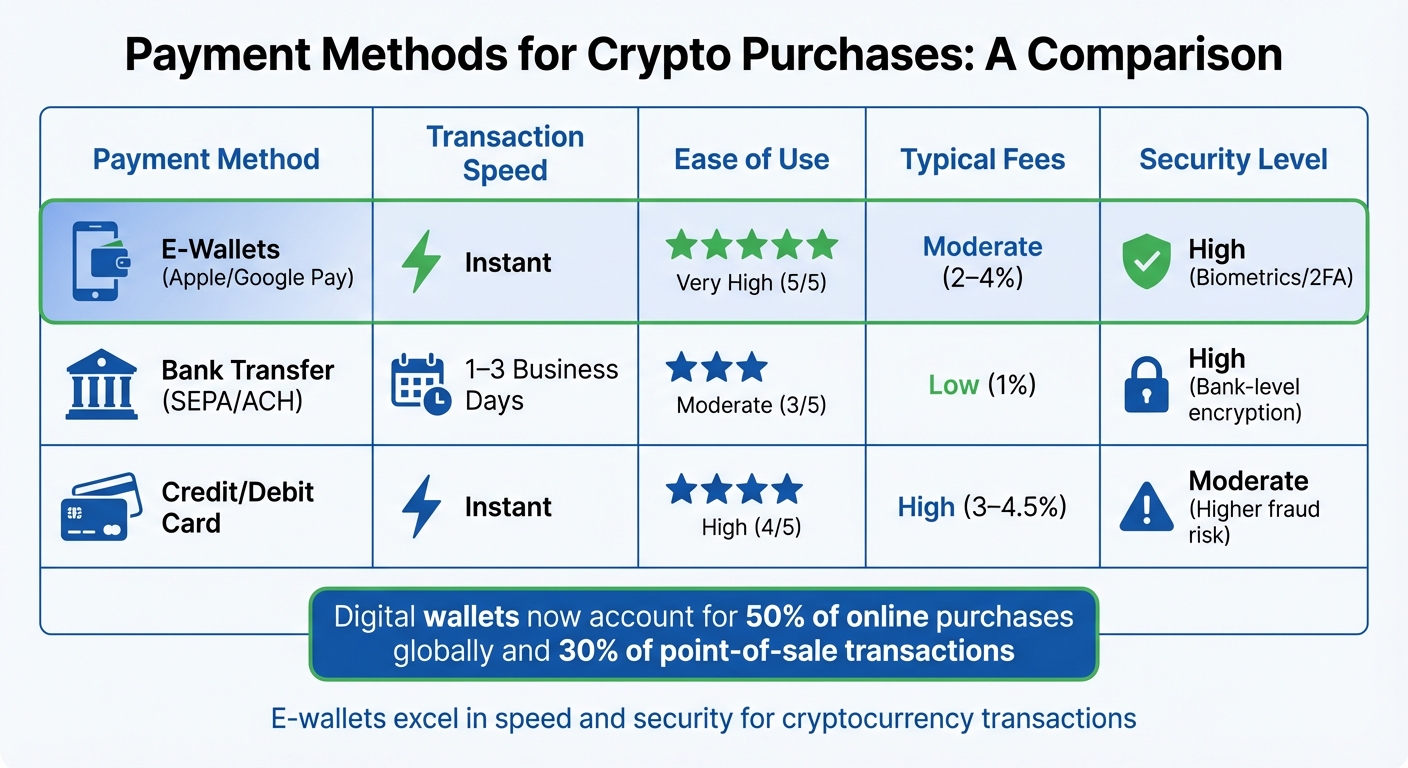 Payment Methods for Crypto Purchases: A Comparison

| Payment Method | Transaction Speed | Ease of Use | Typical Fees | Security Level |
|---|---|---|---|---|
| E-Wallets (Apple/Google Pay) | Instant | Very High (5/5) | Moderate (2–4%) | High (Biometrics/2FA) |
| Bank Transfer (SEPA/ACH) | 1–3 Business Days | Moderate (3/5) | Low (1%) | High (Bank-level encryption) |
| Credit/Debit Card | Instant | High (4/5) | High (3–4.5%) | Moderate (Higher fraud risk) |

Digital wallets now account for 50% of online purchases globally and 30% of point-of-sale transactions

E-wallets excel in speed and security for cryptocurrency transactions